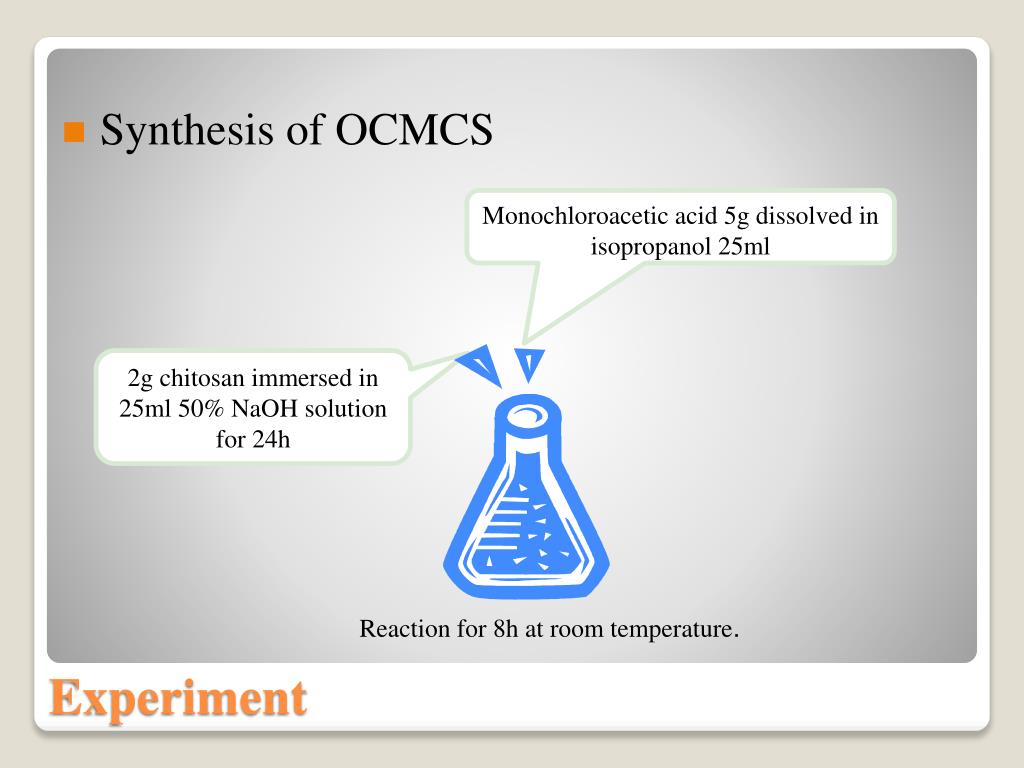 Synthesis of OCMCS

Monochloroacetic acid 5g dissolved in isopropanol 25ml

2g chitosan immersed in 25ml 50% NaOH solution for 24h

Reaction for 8h at room temperature.

Experiment